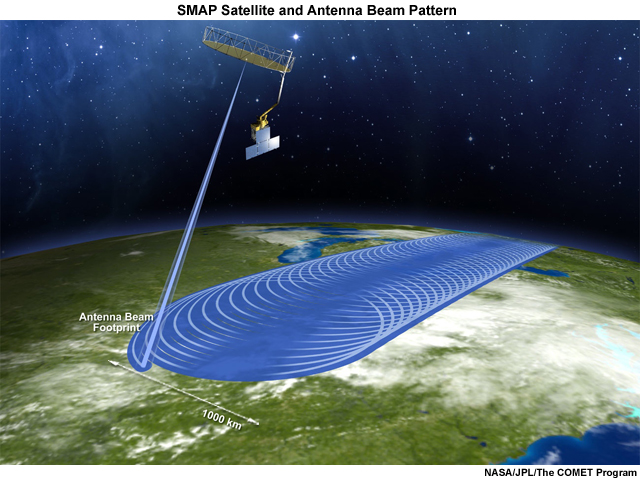 SMAP Satellite and Antenna Beam Pattern

Antenna Beam Footprint

1000 km

NASA/JPL/The COMET Program